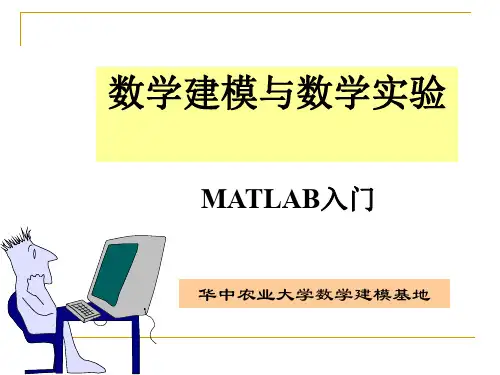 数学建模与数学实验

MATLAB入门

华中农业大学数学建模基地